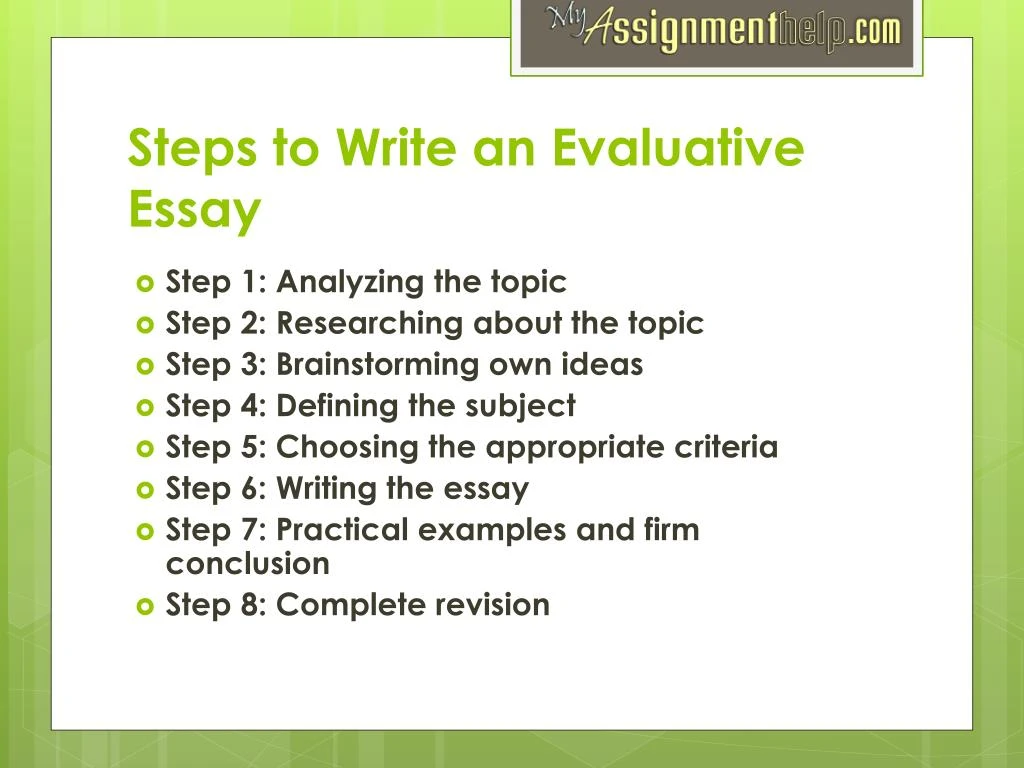 MyAssignmenthelp.com

Steps to Write an Evaluative Essay

Step 1: Analyzing the topic
Step 2: Researching about the topic
Step 3: Brainstorming own ideas
Step 4: Defining the subject
Step 5: Choosing the appropriate criteria
Step 6: Writing the essay
Step 7: Practical examples and firm conclusion
Step 8: Complete revision